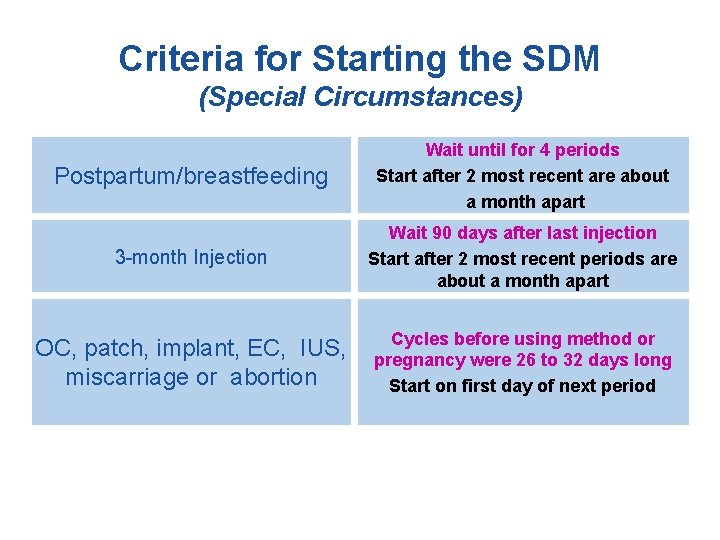 Criteria for Starting the SDM
(Special Circumstances)

| | |
|---|---|
| Postpartum/breastfeeding | Wait until for 4 periods Start after 2 most recent are about a month apart |
| 3-month Injection | Wait 90 days after last injection Start after 2 most recent periods are about a month apart |
| OC, patch, implant, EC, IUS, miscarriage or abortion | Cycles before using method or pregnancy were 26 to 32 days long Start on first day of next period |